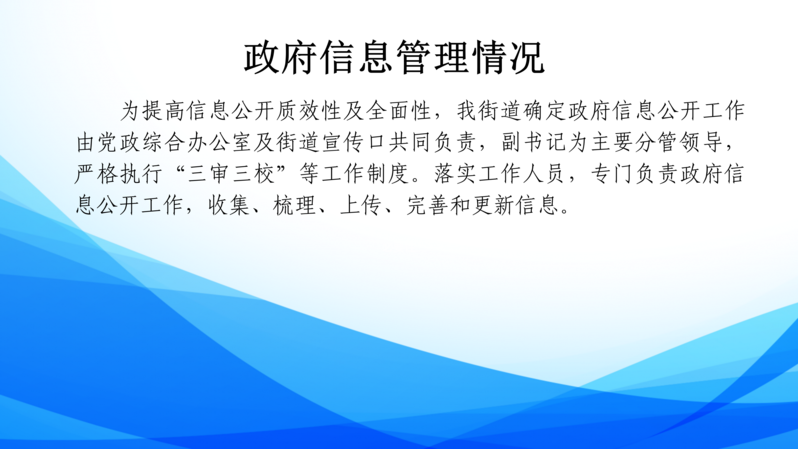 政府信息管理情况

为提高信息公开质效性及全面性，我街道确定政府信息公开工作由党政综合办公室及街道宣传口共同负责，副书记为主要分管领导，严格执行“三审三校”等工作制度。落实工作人员，专门负责政府信息公开工作，收集、梳理、上传、完善和更新信息。